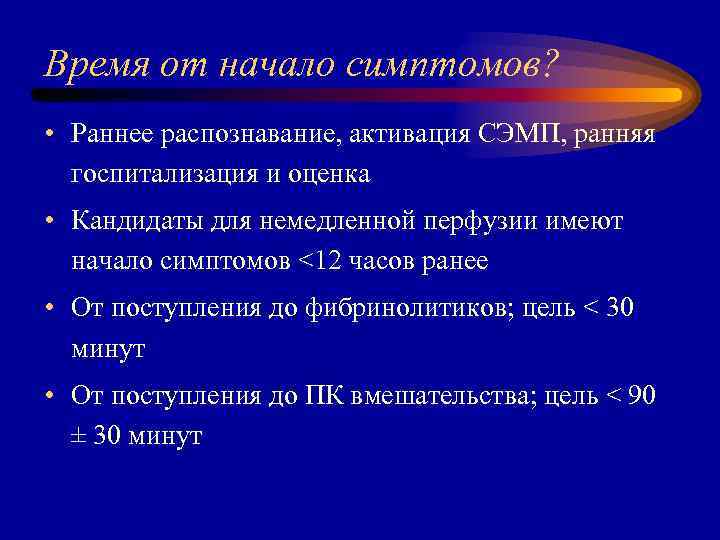 Время от начало симптомов?

• Раннее распознавание, активация СЭМП, ранняя госпитализация и оценка

• Кандидаты для немедленной перфузии имеют начало симптомов <12 часов ранее

• От поступления до фибринолитиков; цель < 30 минут

• От поступления до ПК вмешательства; цель < 90 ± 30 минут